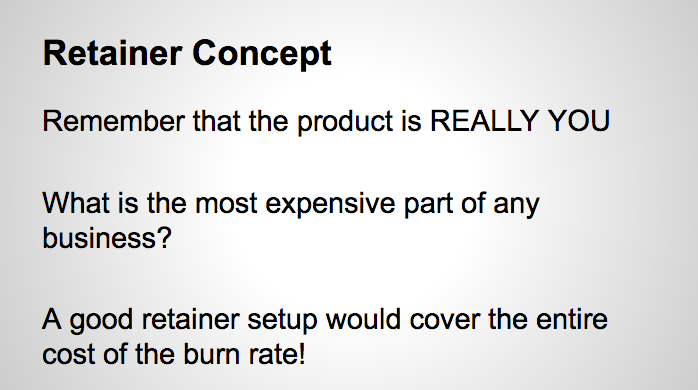 Retainer Concept

Remember that the product is REALLY YOU

What is the most expensive part of any business?

A good retainer setup would cover the entire cost of the burn rate!